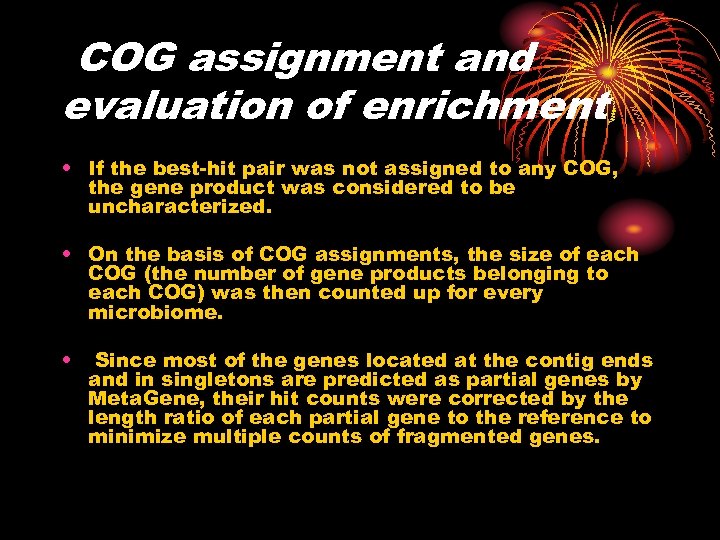 COG assignment and evaluation of enrichment

• If the best-hit pair was not assigned to any COG, the gene product was considered to be uncharacterized.

• On the basis of COG assignments, the size of each COG (the number of gene products belonging to each COG) was then counted up for every microbiome.

• Since most of the genes located at the contig ends and in singletons are predicted as partial genes by MetaGene, their hit counts were corrected by the length ratio of each partial gene to the reference to minimize multiple counts of fragmented genes.